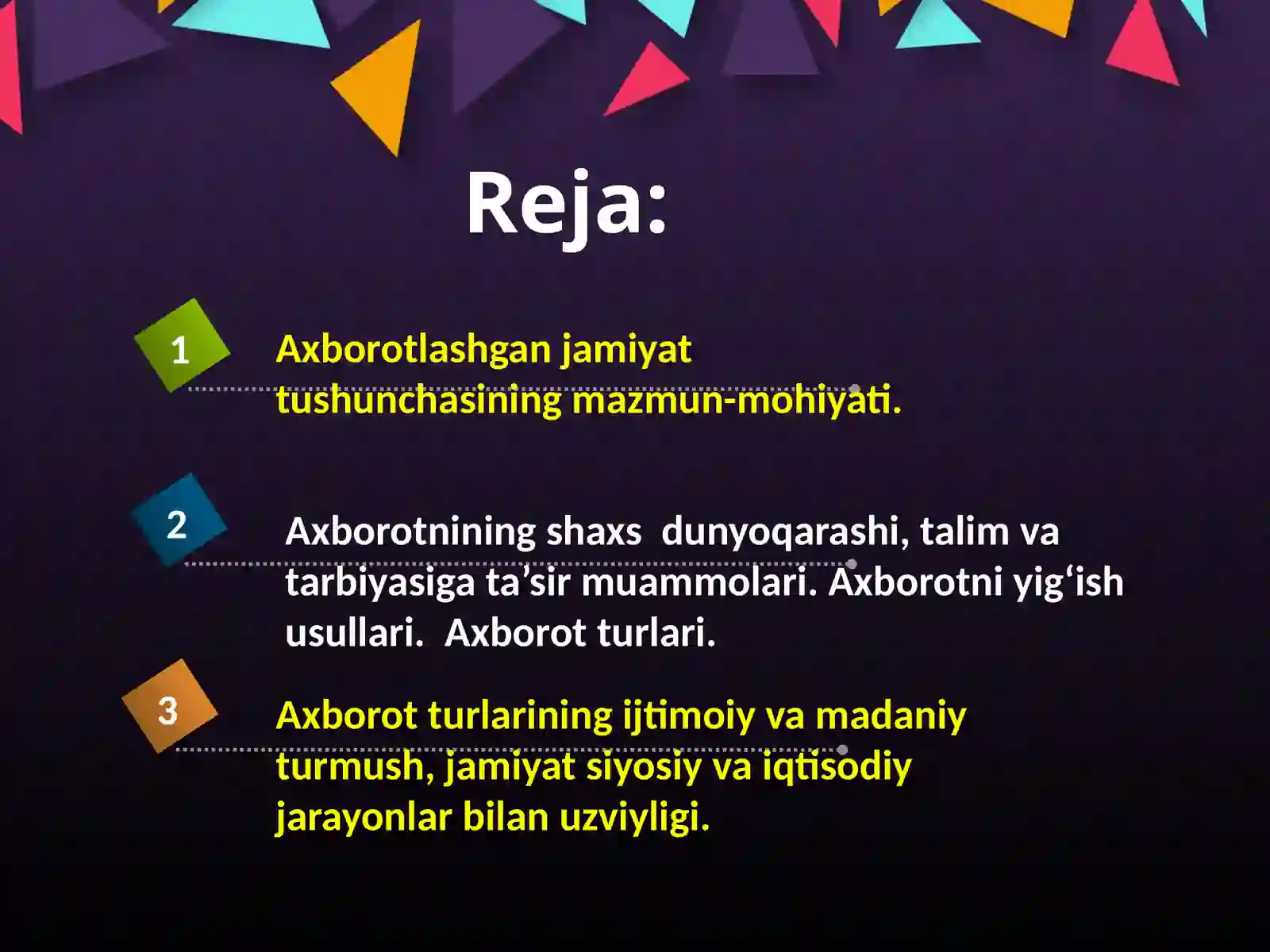 Reja:

1

Axborotlashgan jamiyat tushunchasining mazmun-mohiyati.

2

Axborotnining shaxs  dunyoqarashi, talim va tarbiyasiga ta’sir muammolari. Axborotni yig‘ish usullari.  Axborot turlari.

3

Axborot turlarining ijtimoiy va madaniy turmush, jamiyat siyosiy va iqtisodiy jarayonlar bilan uzviyligi.